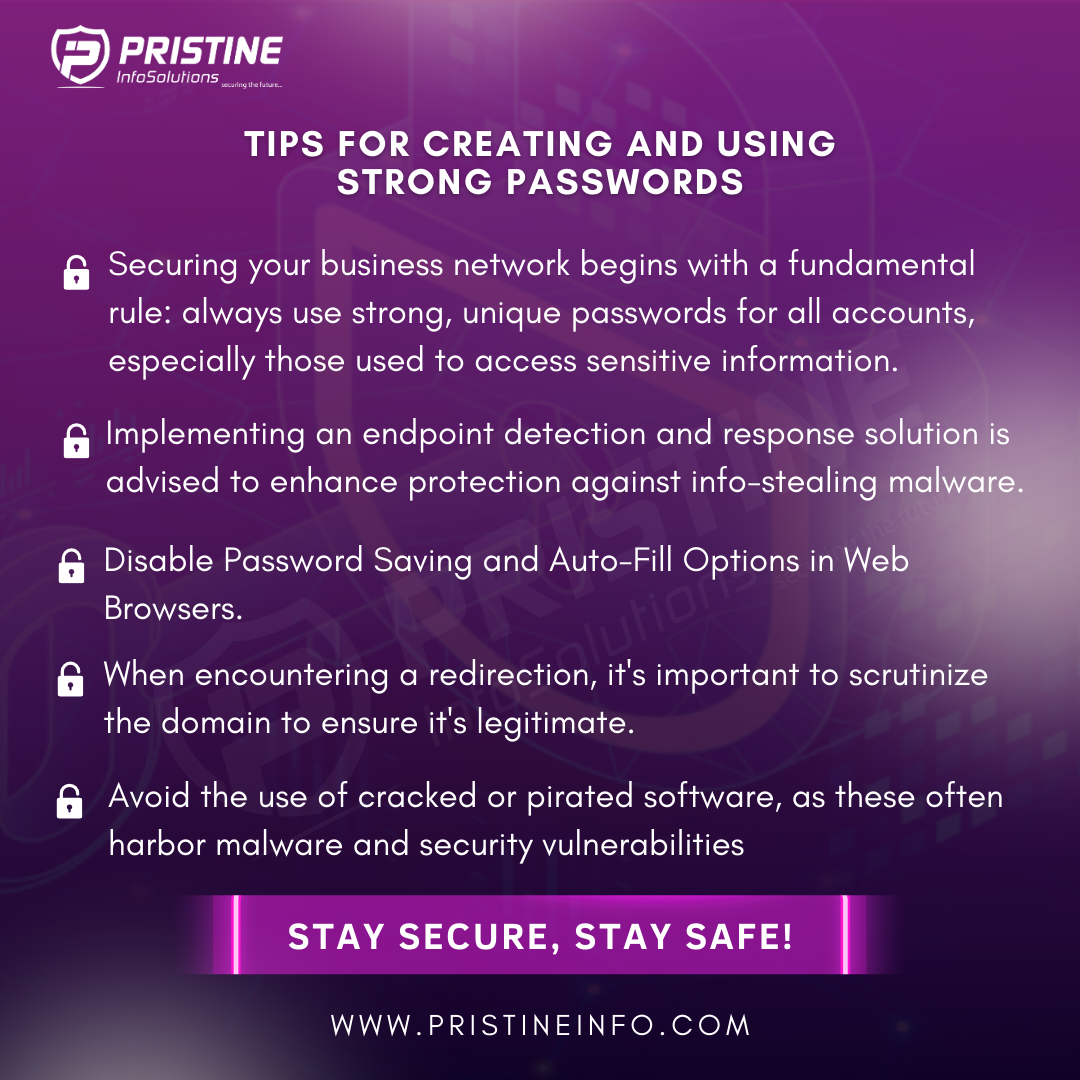 PRISTINE InfoSolutions securing the future...

TIPS FOR CREATING AND USING STRONG PASSWORDS

Securing your business network begins with a fundamental rule: always use strong, unique passwords for all accounts, especially those used to access sensitive information.

Implementing an endpoint detection and response solution is advised to enhance protection against info-stealing malware.

Disable Password Saving and Auto-Fill Options in Web Browsers.

When encountering a redirection, it's important to scrutinize the domain to ensure it's legitimate.

Avoid the use of cracked or pirated software, as these often harbor malware and security vulnerabilities

STAY SECURE, STAY SAFE!

WWW.PRISTINEINFO.COM